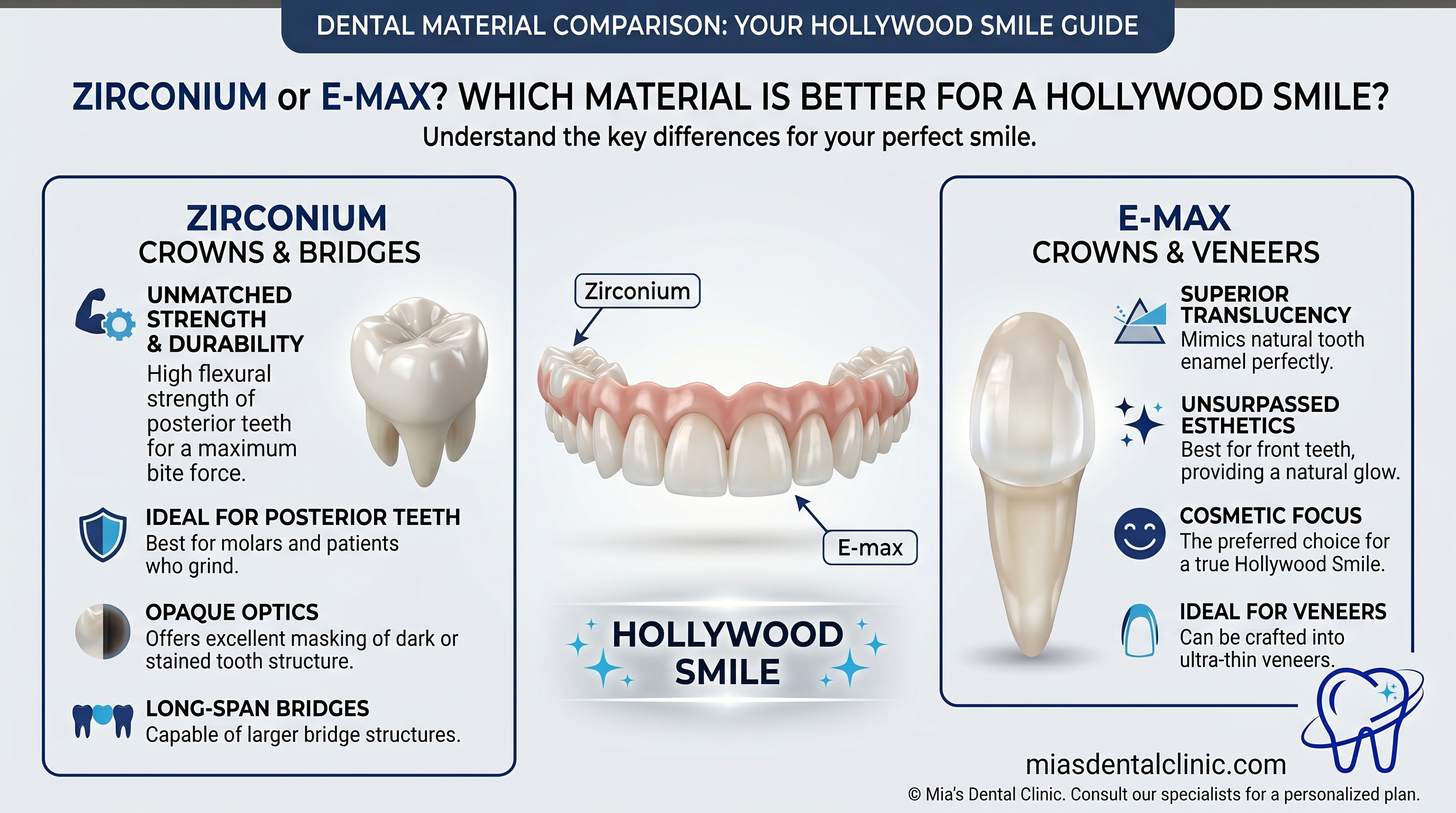 DENTAL MATERIAL COMPARISON: YOUR HOLLYWOOD SMILE GUIDE

ZIRCONIUM or E-MAX? WHICH MATERIAL IS BETTER FOR A HOLLYWOOD SMILE?
Understand the key differences for your perfect smile.

ZIRCONIUM
CROWNS & BRIDGES

UNMATCHED STRENGTH & DURABILITY
High flexural strength of posterior teeth for a maximum bite force.

IDEAL FOR POSTERIOR TEETH
Best for molars and patients who grind.

OPAQUE OPTICS
Offers excellent masking of dark or stained tooth structure.

LONG-SPAN BRIDGES
Capable of larger bridge structures.

Zirconium

E-max

HOLLYWOOD SMILE

E-MAX
CROWNS & VENEERS

SUPERIOR TRANSLUCENCY
Mimics natural tooth enamel perfectly.

UNSURPASSED ESTHETICS
Best for front teeth, providing a natural glow.

COSMETIC FOCUS
The preferred choice for a true Hollywood Smile.

IDEAL FOR VENEERS
Can be crafted into ultra-thin veneers.

miasdentalclinic.com
© Mia's Dental Clinic. Consult our specialists for a personalized plan.